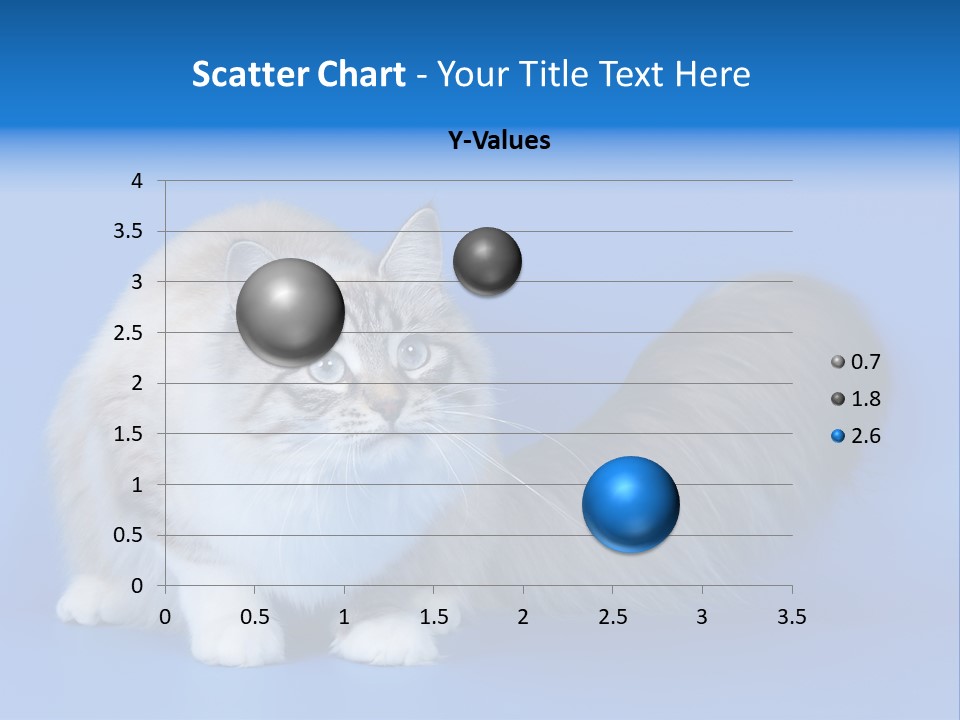 Scatter Chart - Your Title Text Here

Y-Values

4
3.5
3
2.5
2
1.5
1
0.5
0

0 0.5 1 1.5 2 2.5 3 3.5

0.7
1.8
2.6